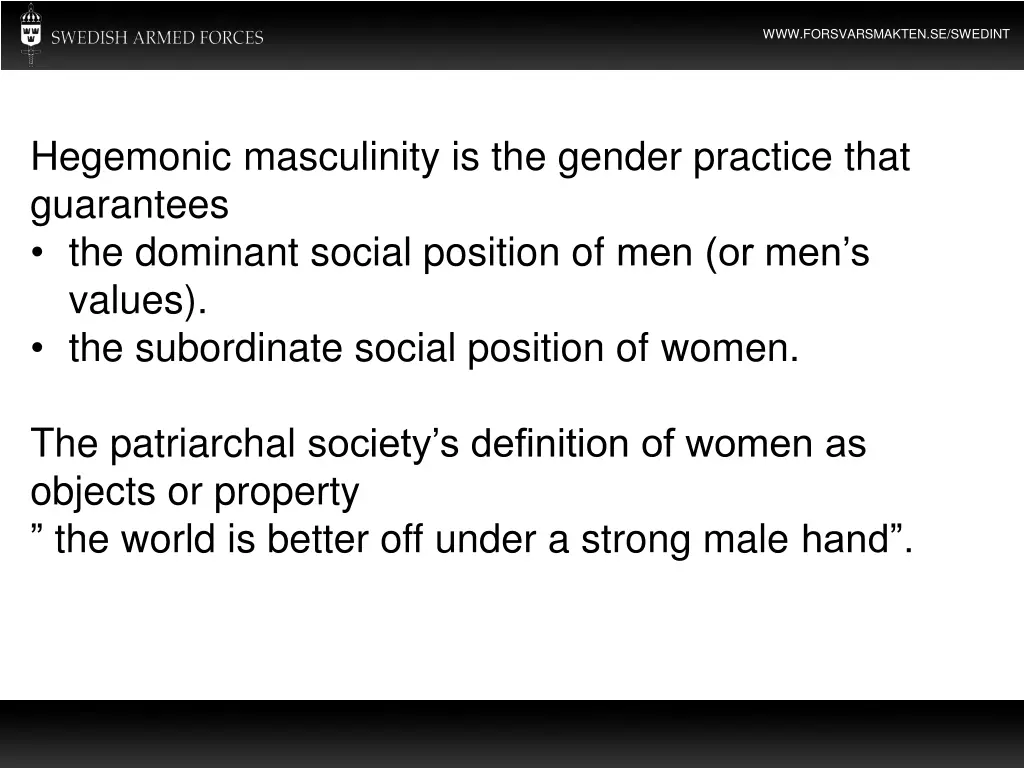 SWEDISH ARMED FORCES

WWW.FORSVARSMAKTEN.SE/SWEDINT

Hegemonic masculinity is the gender practice that guarantees
• the dominant social position of men (or men’s values).
• the subordinate social position of women.

The patriarchal society’s definition of women as objects or property
” the world is better off under a strong male hand”.